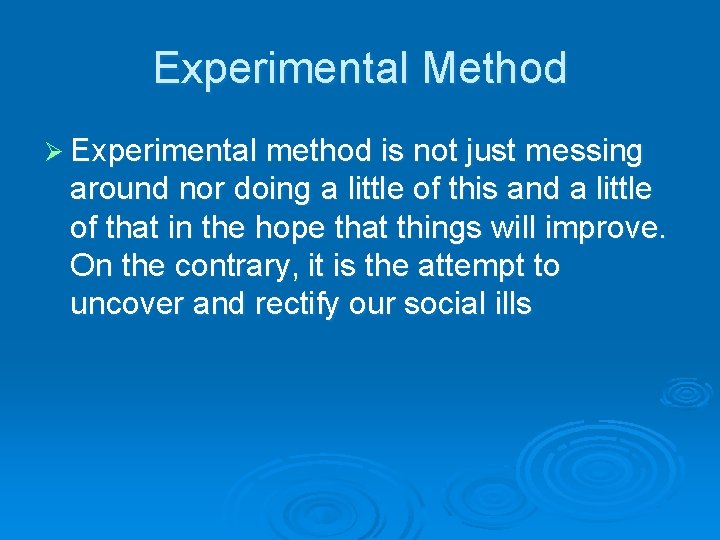 Experimental Method

➢ Experimental method is not just messing around nor doing a little of this and a little of that in the hope that things will improve. On the contrary, it is the attempt to uncover and rectify our social ills